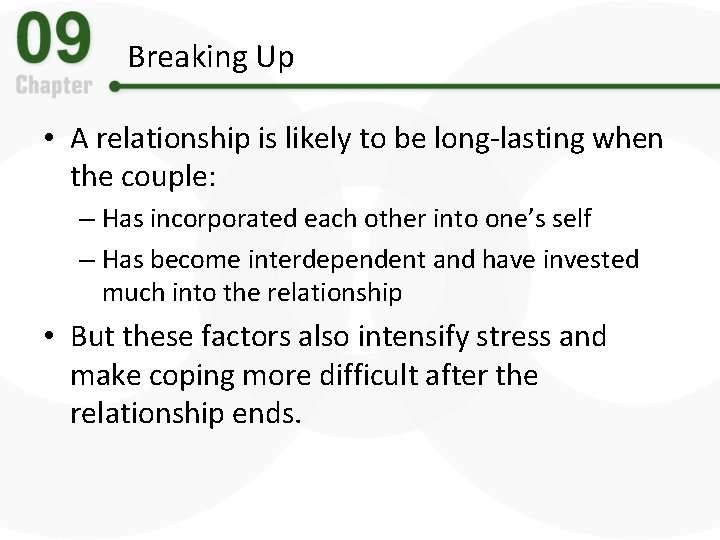 09
Chapter

Breaking Up

• A relationship is likely to be long-lasting when the couple:
– Has incorporated each other into one's self
– Has become interdependent and have invested much into the relationship
• But these factors also intensify stress and make coping more difficult after the relationship ends.